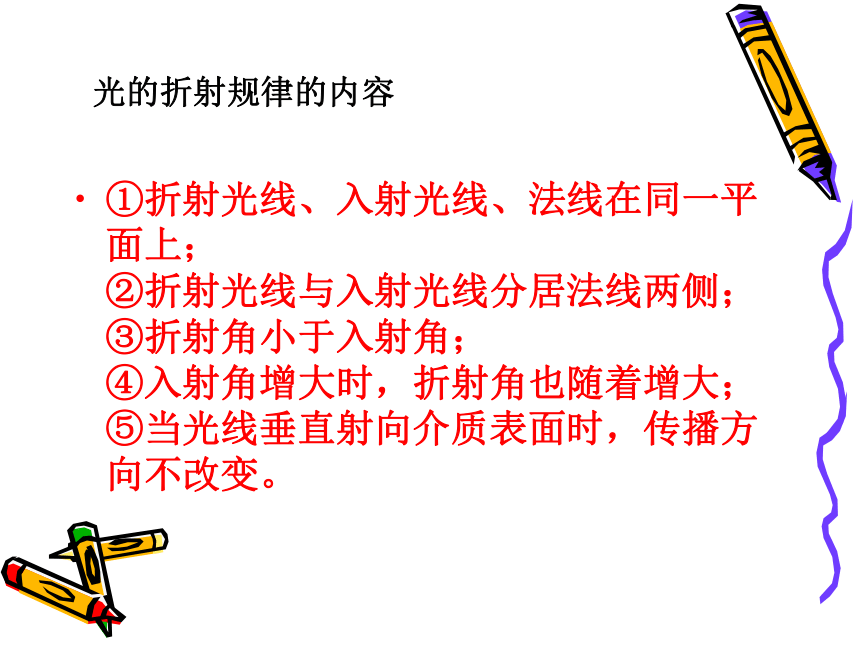 光的折射规律的内容

• ①折射光线、入射光线、法线在同一平面上；
②折射光线与入射光线分居法线两侧；
③折射角小于入射角；
④入射角增大时，折射角也随着增大；
⑤当光线垂直射向介质表面时，传播方向不改变。